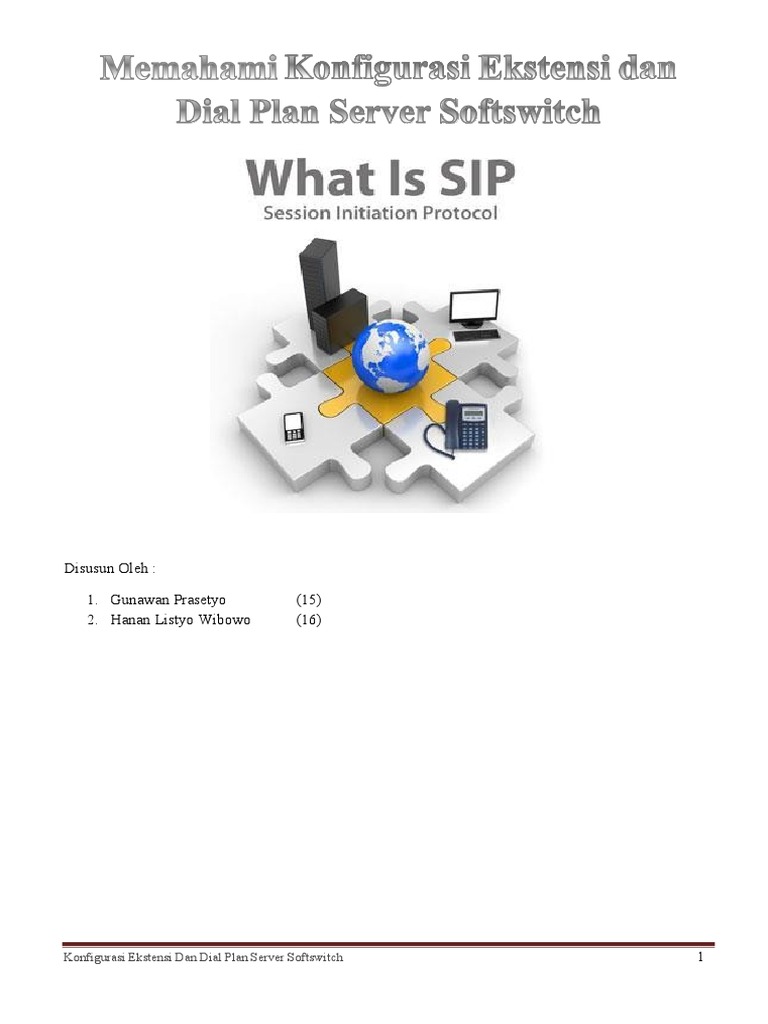 Memahami Konfigurasi Ekstensi dan Dial Plan Server Softswitch

What Is SIP
Session Initiation Protocol

Disusun Oleh :

1. Gunawan Prasetyo (15)
2. Hanan Listyo Wibowo (16)

Konfigurasi Ekstensi Dan Dial Plan Server Softswitch 1